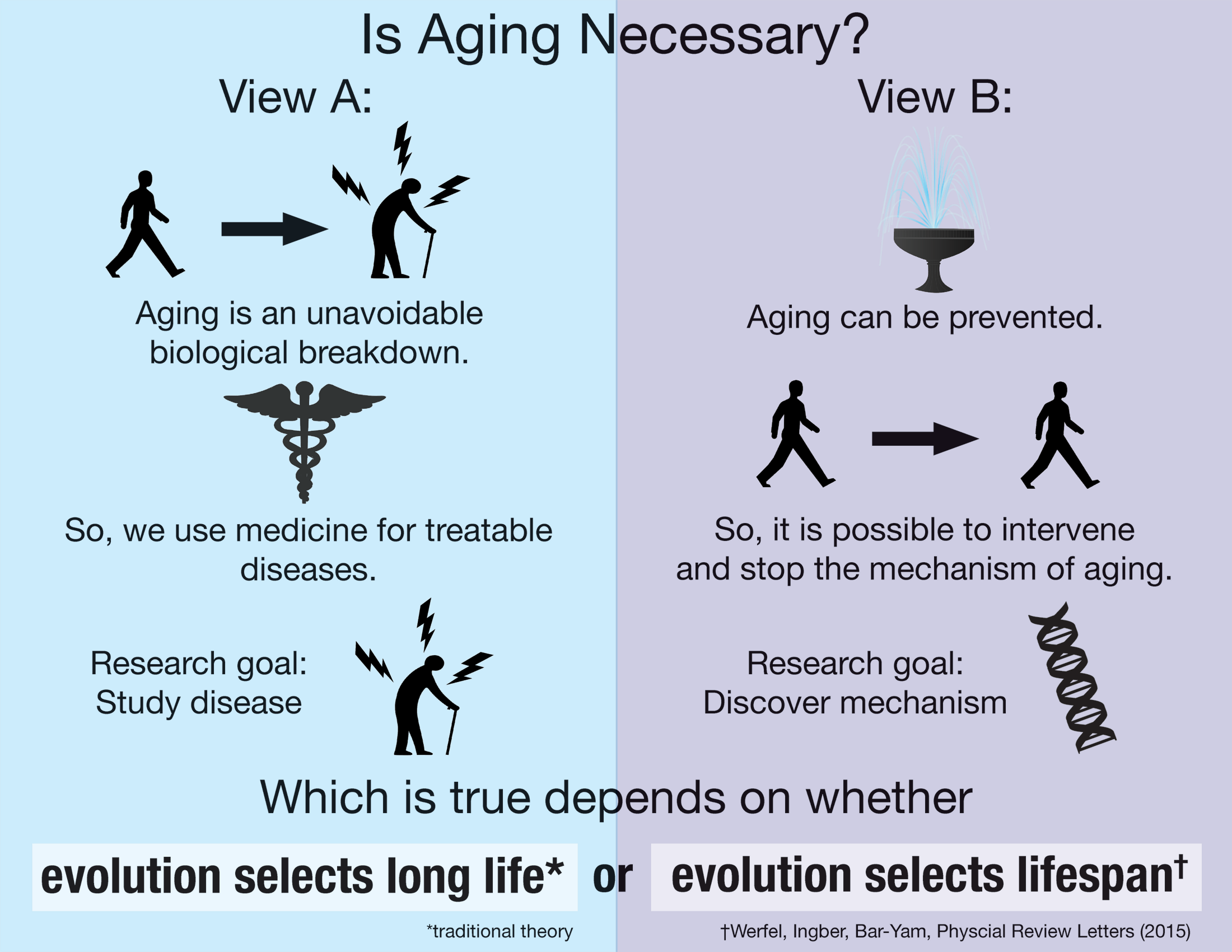 Is Aging Necessary?

View A:

Aging is an unavoidable biological breakdown.

So, we use medicine for treatable diseases.

Research goal: Study disease

View B:

Aging can be prevented.

So, it is possible to intervene and stop the mechanism of aging.

Research goal: Discover mechanism

Which is true depends on whether

evolution selects long life* or evolution selects lifespan†

*traditional theory

†Werfel, Ingber, Bar-Yam, Physcial Review Letters (2015)